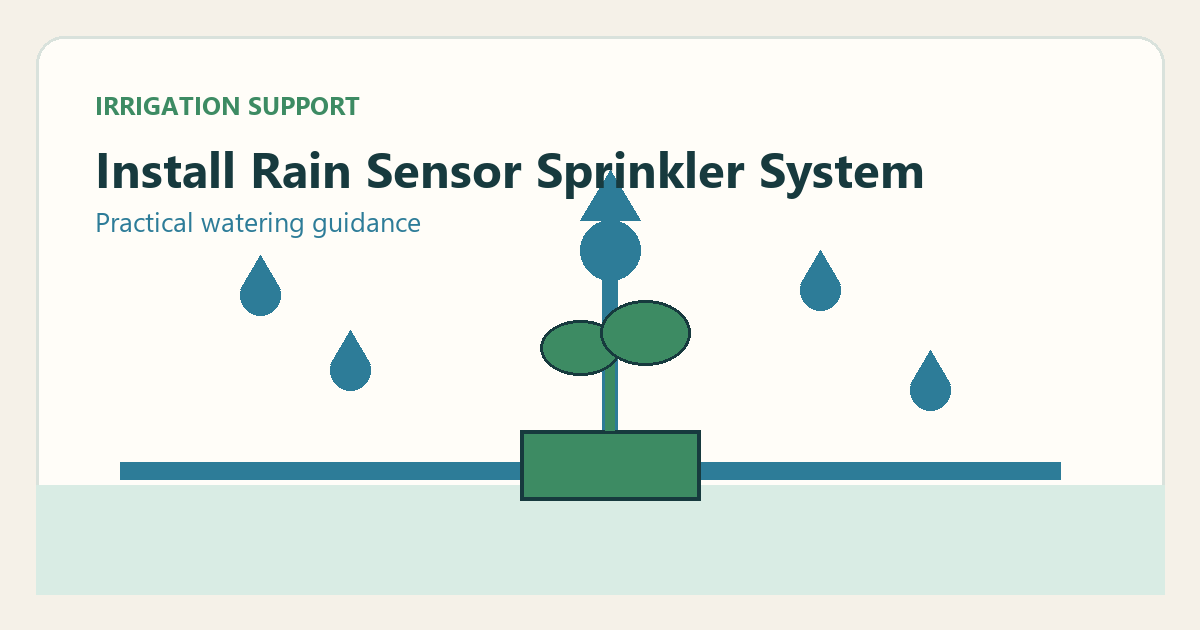 IRRIGATION SUPPORT

Install Rain Sensor Sprinkler System

Practical watering guidance